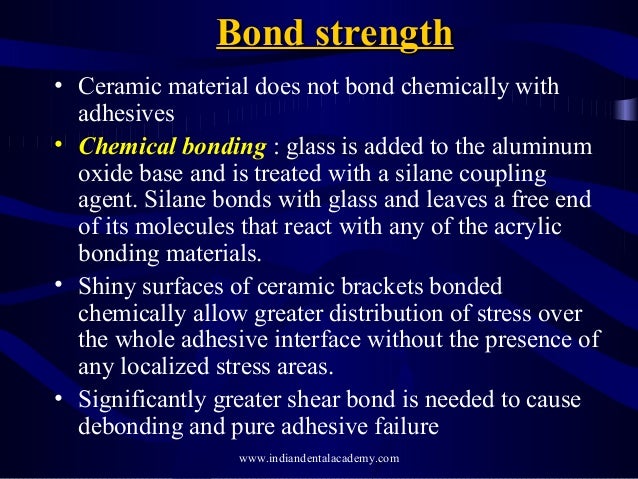 Bond strength

• Ceramic material does not bond chemically with adhesives

• Chemical bonding : glass is added to the aluminum oxide base and is treated with a silane coupling agent. Silane bonds with glass and leaves a free end of its molecules that react with any of the acrylic bonding materials.

• Shiny surfaces of ceramic brackets bonded chemically allow greater distribution of stress over the whole adhesive interface without the presence of any localized stress areas.

• Significantly greater shear bond is needed to cause debonding and pure adhesive failure

www.indiandentalacademy.com